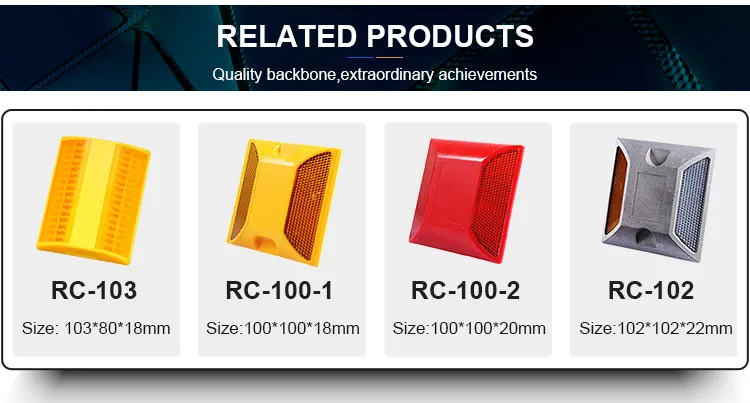 RELATED PRODUCTS

Quality backbone,extraordinary achievements

RC-103

Size: 103*80*18mm

RC-100-1

Size:100*100*18mm

RC-100-2

Size:100*100*20mm

RC-102

Size:102*102*22mm